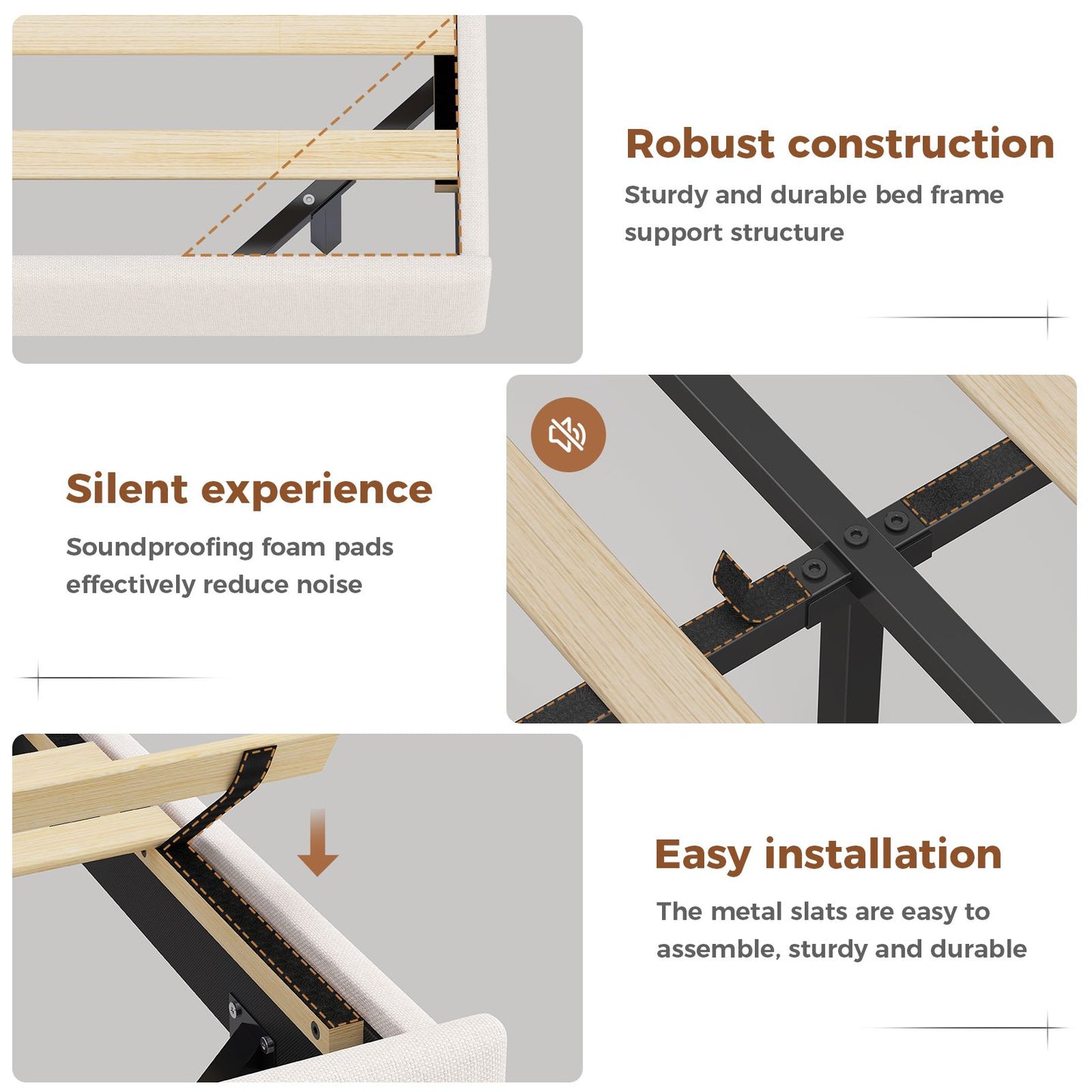 Robust construction

Sturdy and durable bed frame support structure

Silent experience

Soundproofing foam pads effectively reduce noise

Easy installation

The metal slats are easy to assemble, sturdy and durable